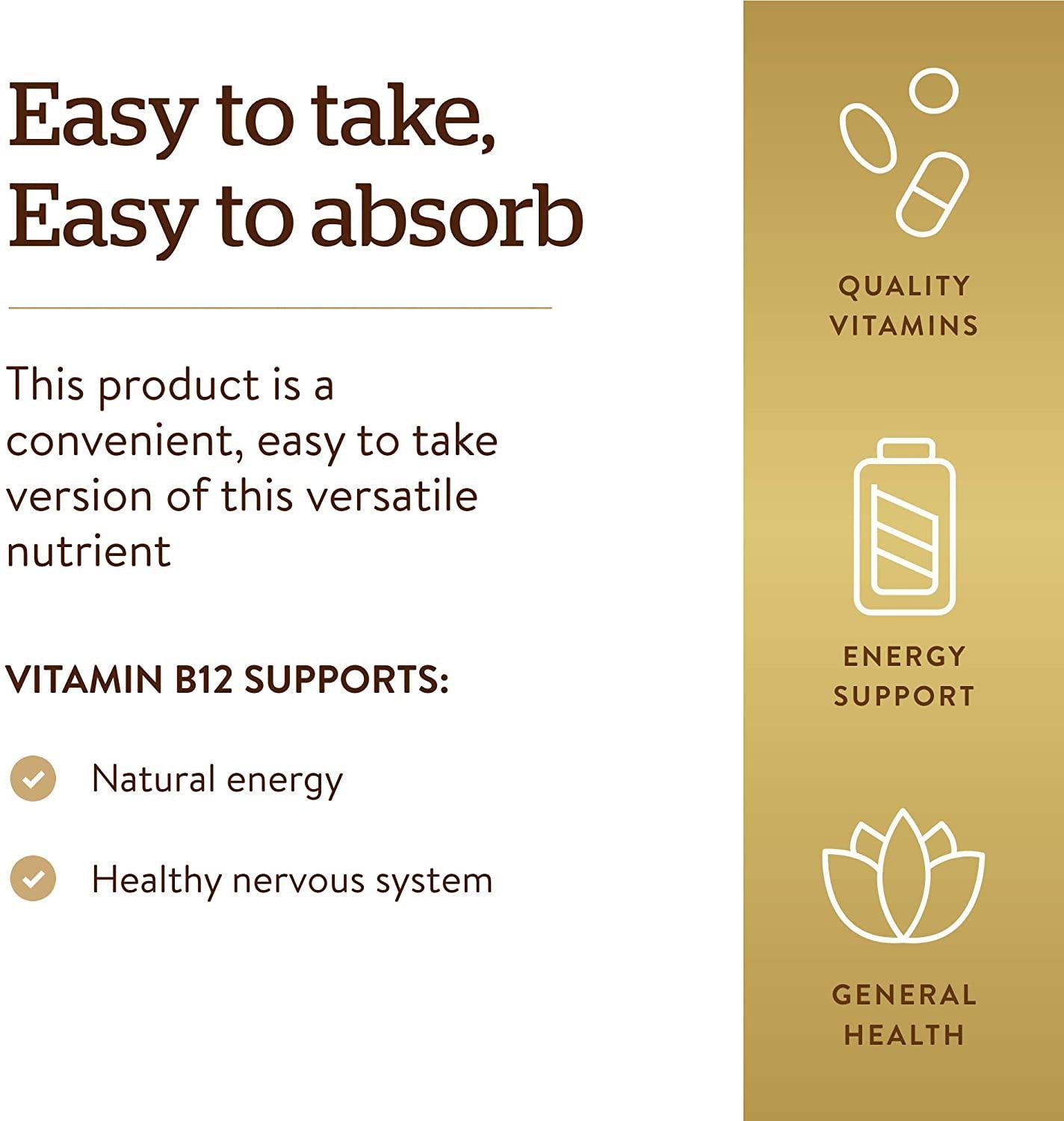 Easy to take,
Easy to absorb

This product is a convenient, easy to take version of this versatile nutrient

VITAMIN B12 SUPPORTS:

Natural energy

Healthy nervous system

QUALITY VITAMINS

ENERGY SUPPORT

GENERAL HEALTH